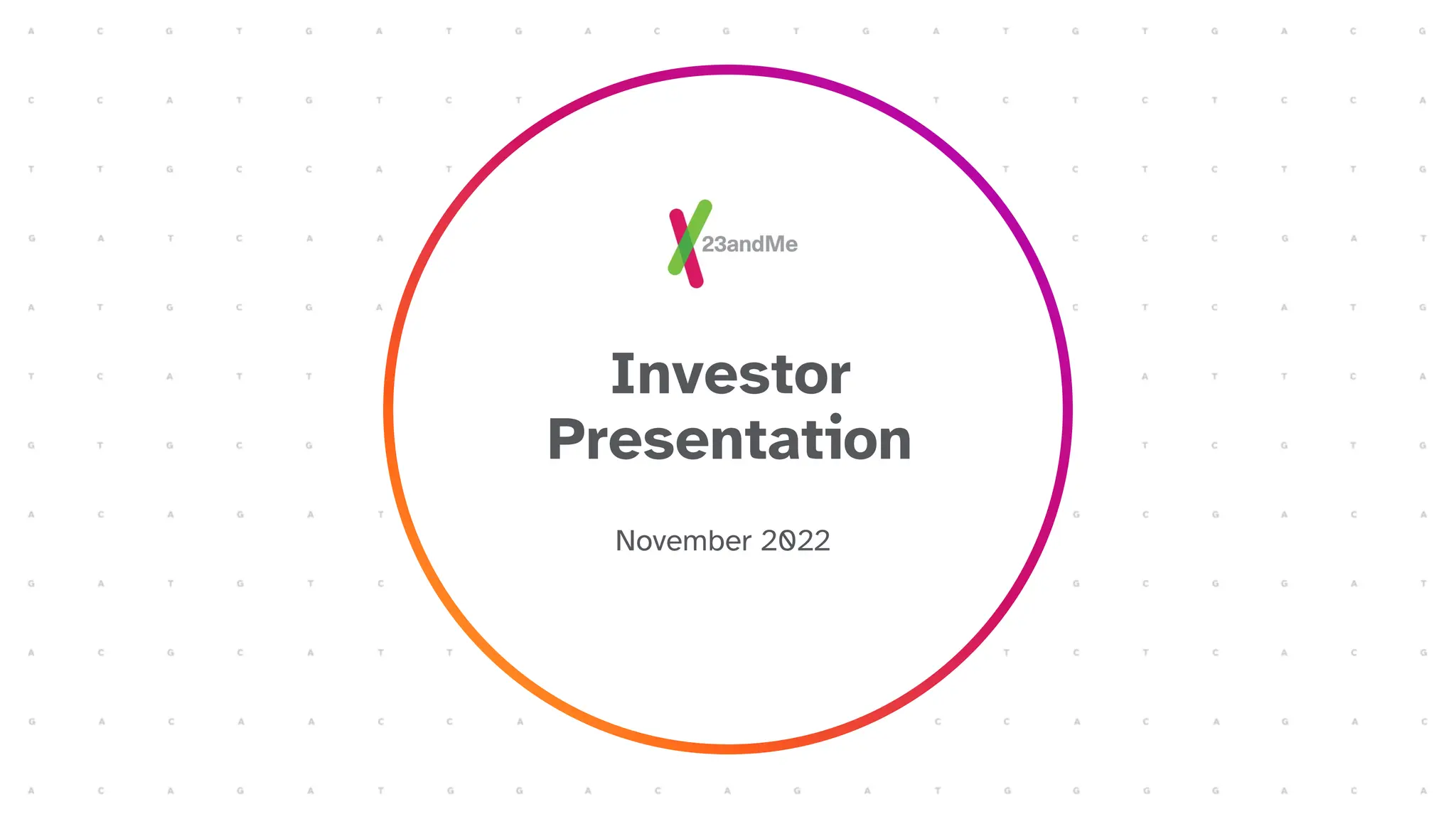 23andMe

Investor Presentation

November 2022